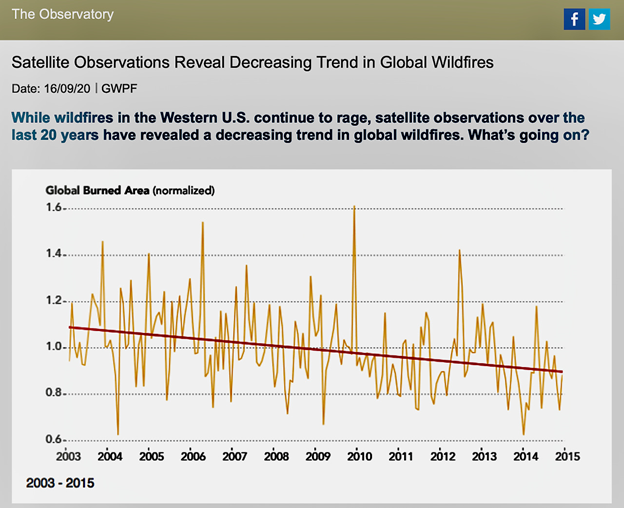 The Observatory

Satellite Observations Reveal Decreasing Trend in Global Wildfires

Date: 16/09/20 | GWPF

While wildfires in the Western U.S. continue to rage, satellite observations over the last 20 years have revealed a decreasing trend in global wildfires. What's going on?

Global Burned Area (normalized)

1.6
1.4
1.2
1.0
0.8
0.6

2003 2004 2005 2006 2007 2008 2009 2010 2011 2012 2013 2014 2015

2003 - 2015